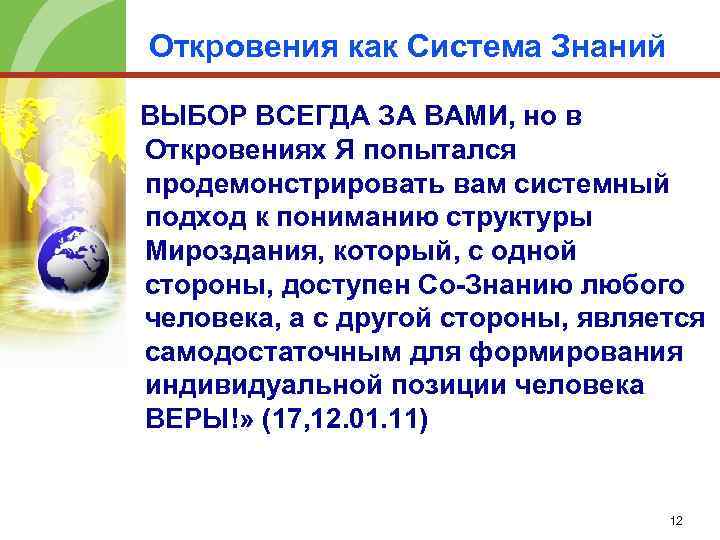 Откровения как Система Знаний

ВЫБОР ВСЕГДА ЗА ВАМИ, но в Откровениях Я попытался продемонстрировать вам системный подход к пониманию структуры Мироздания, который, с одной стороны, доступен Со-Знанию любого человека, а с другой стороны, является самодостаточным для формирования индивидуальной позиции человека ВЕРЫ!» (17,12.01.11)

12